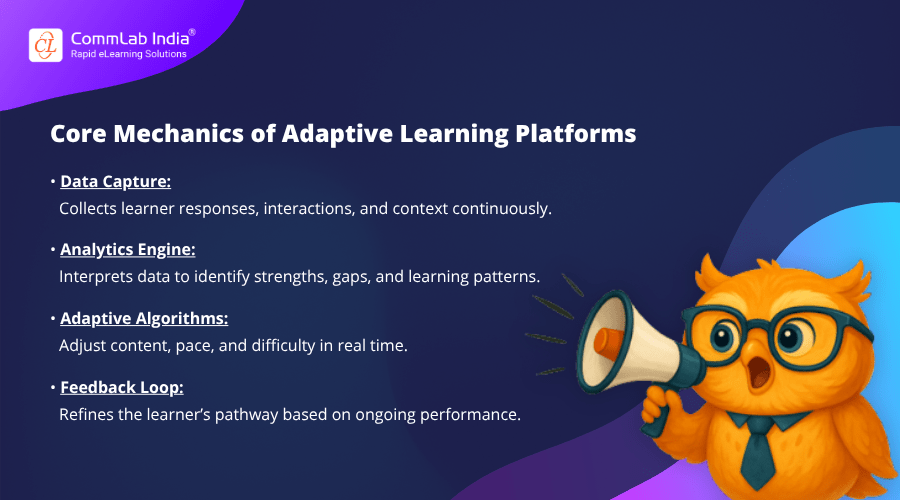 CL CommLab India®
Rapid eLearning Solutions

Core Mechanics of Adaptive Learning Platforms

• Data Capture:
Collects learner responses, interactions, and context continuously.

• Analytics Engine:
Interprets data to identify strengths, gaps, and learning patterns.

• Adaptive Algorithms:
Adjust content, pace, and difficulty in real time.

• Feedback Loop:
Refines the learner's pathway based on ongoing performance.